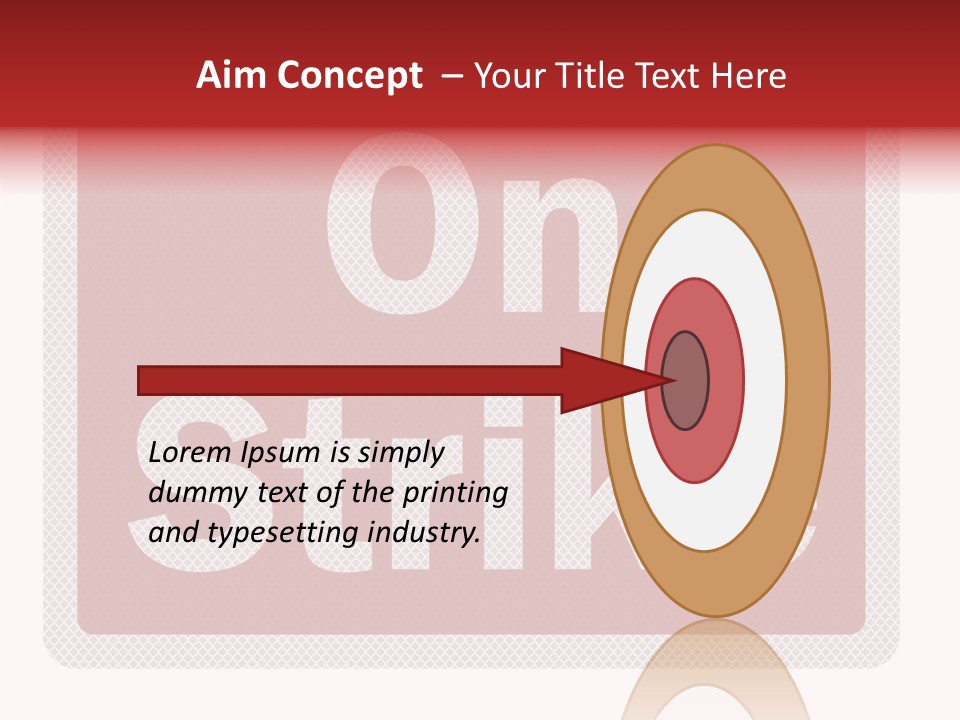 Aim Concept – Your Title Text Here

On Strike

Lorem Ipsum is simply dummy text of the printing and typesetting industry.